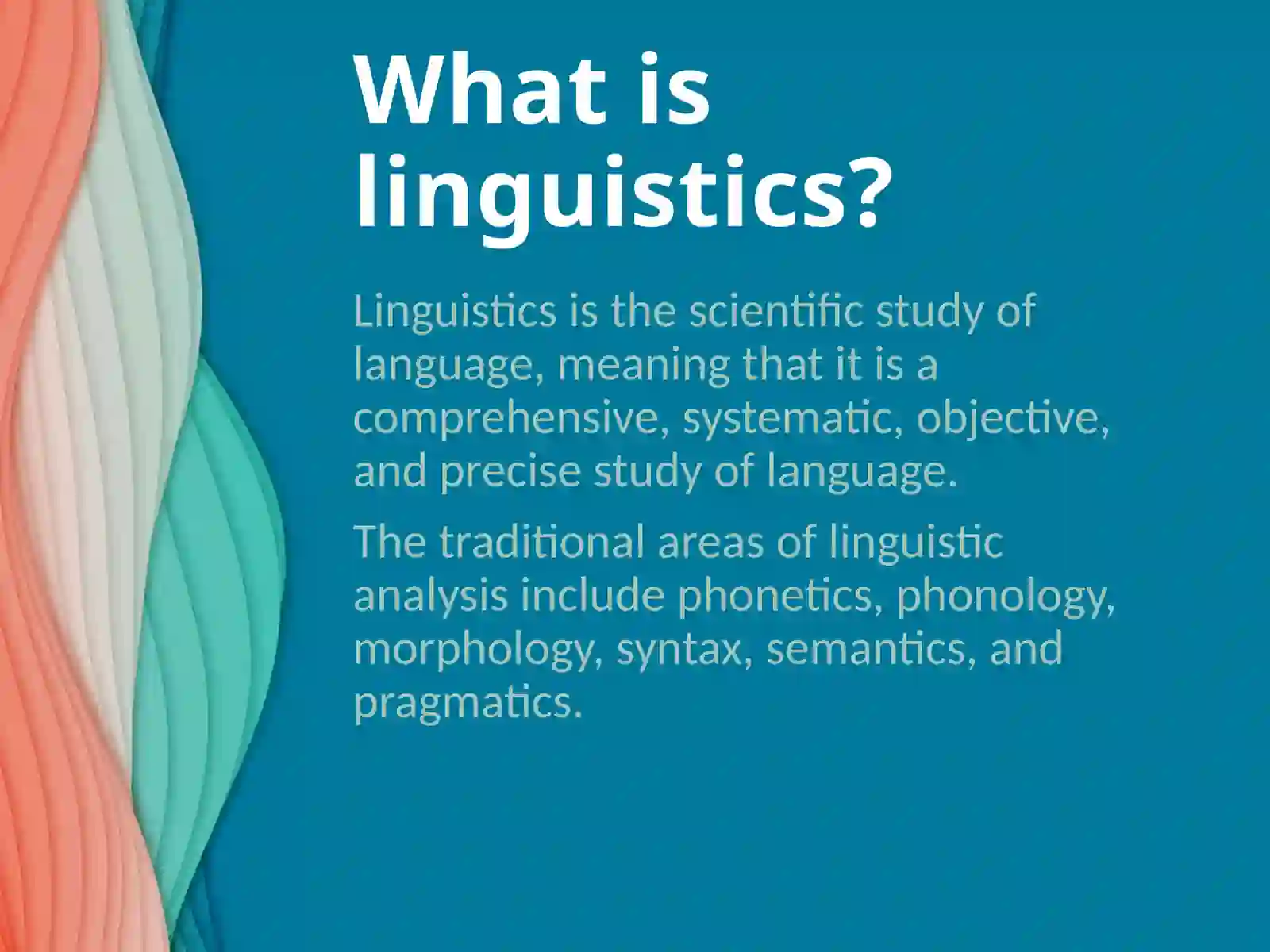 What is linguistics?

Linguistics is the scientific study of language, meaning that it is a comprehensive, systematic, objective, and precise study of language.

The traditional areas of linguistic analysis include phonetics, phonology, morphology, syntax, semantics, and pragmatics.